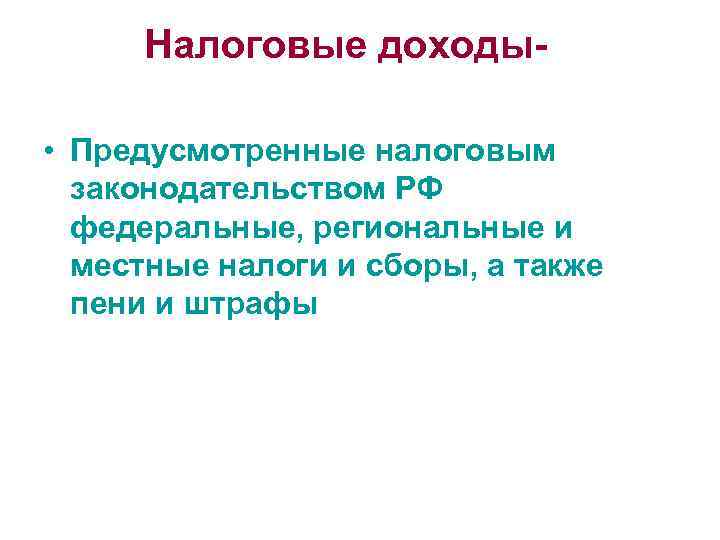 Налоговые доходы-

• Предусмотренные налоговым законодательством РФ федеральные, региональные и местные налоги и сборы, а также пени и штрафы